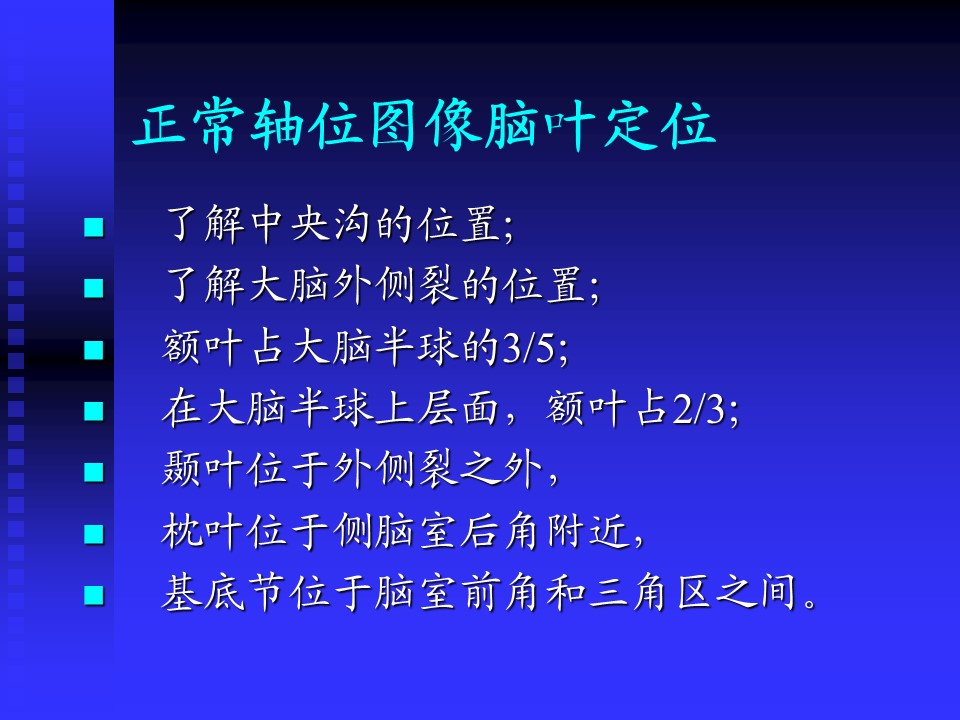 正常轴位图像脑叶定位

■ 了解中央沟的位置;
■ 了解大脑外侧裂的位置;
■ 额叶占大脑半球的3/5;
■ 在大脑半球上层面，额叶占2/3;
■ 颞叶位于外侧裂之外，
■ 枕叶位于侧脑室后角附近，
■ 基底节位于脑室前角和三角区之间。